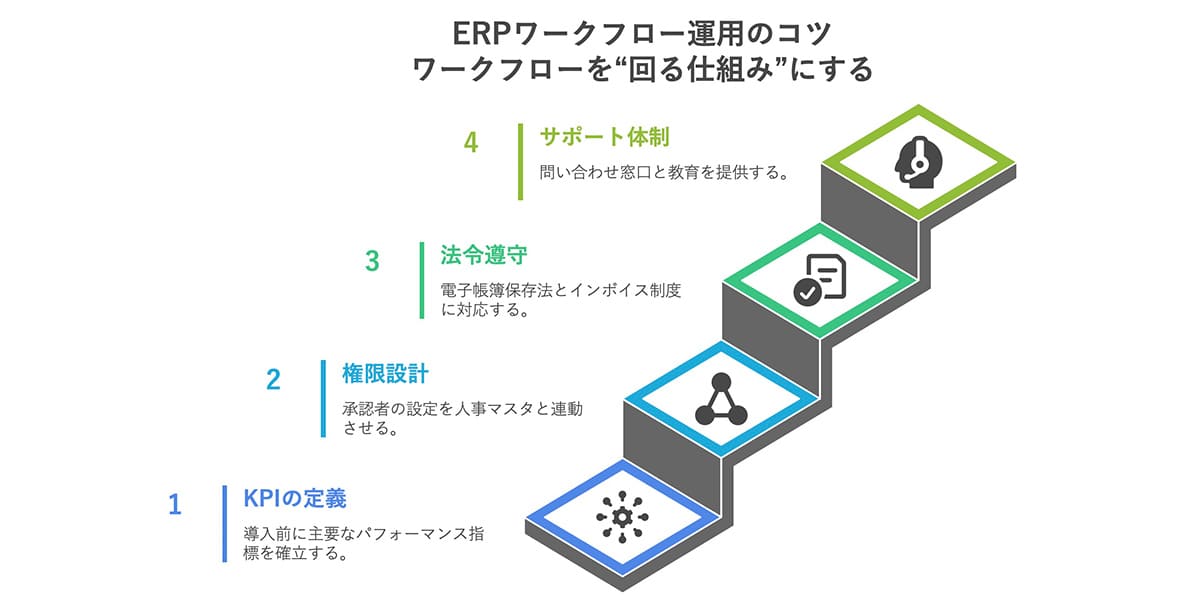 ERPワークフロー運用のコツ
ワークフローを“回る仕組み”にする

4
サポート体制
問い合わせ窓口と教育を提供する。

3
法令遵守
電子帳簿保存法とインボイス制度に対応する。

2
権限設計
承認者の設定を人事マスタと連動させる。

1
KPIの定義
導入前に主要なパフォーマンス指標を確立する。